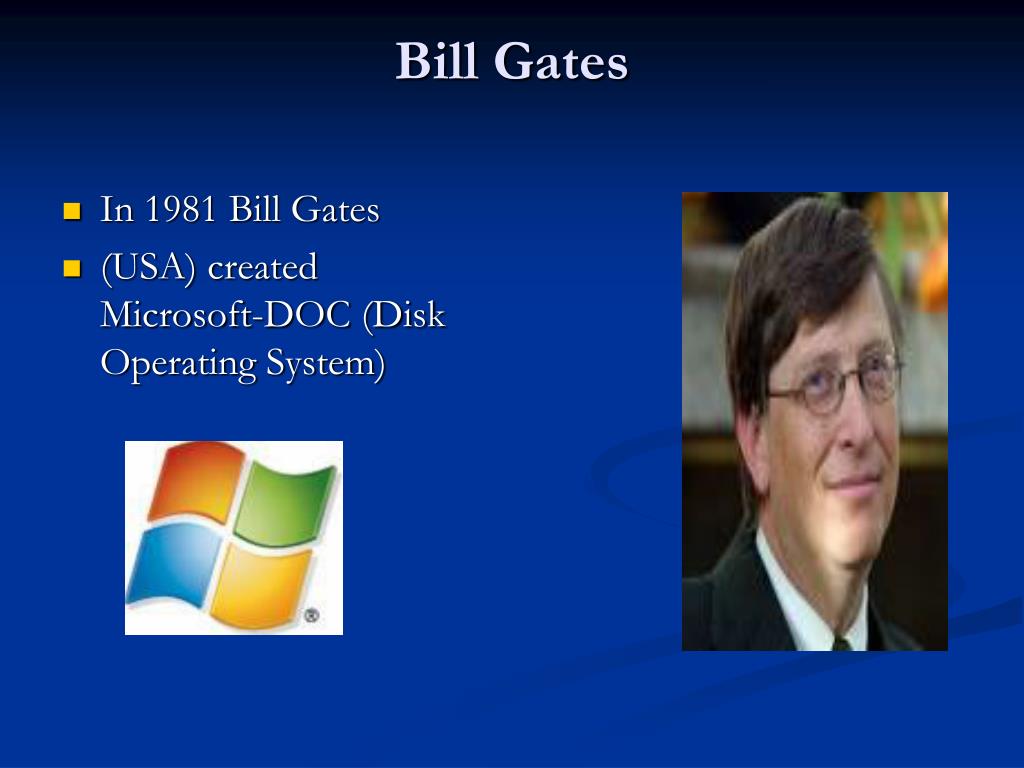 Bill Gates

- In 1981 Bill Gates
- (USA) created Microsoft-DOC (Disk Operating System)

®